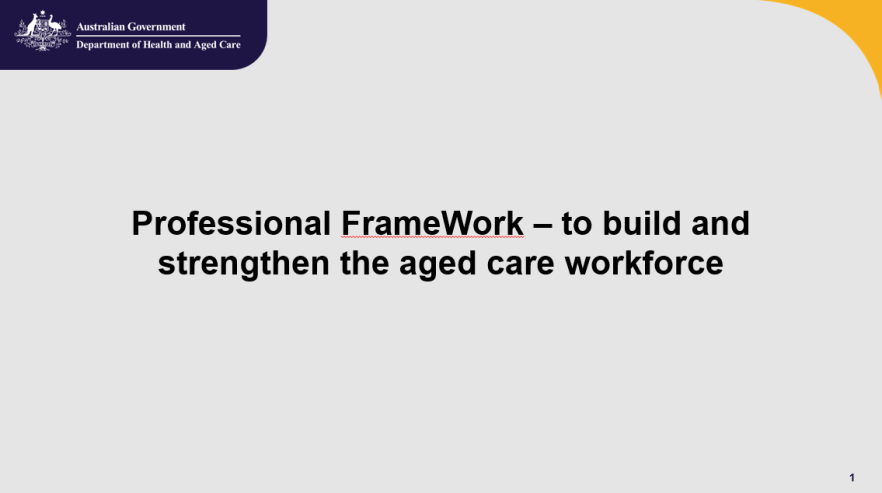 Australian Government
Department of Health and Aged Care

Professional FrameWork – to build and strengthen the aged care workforce

1